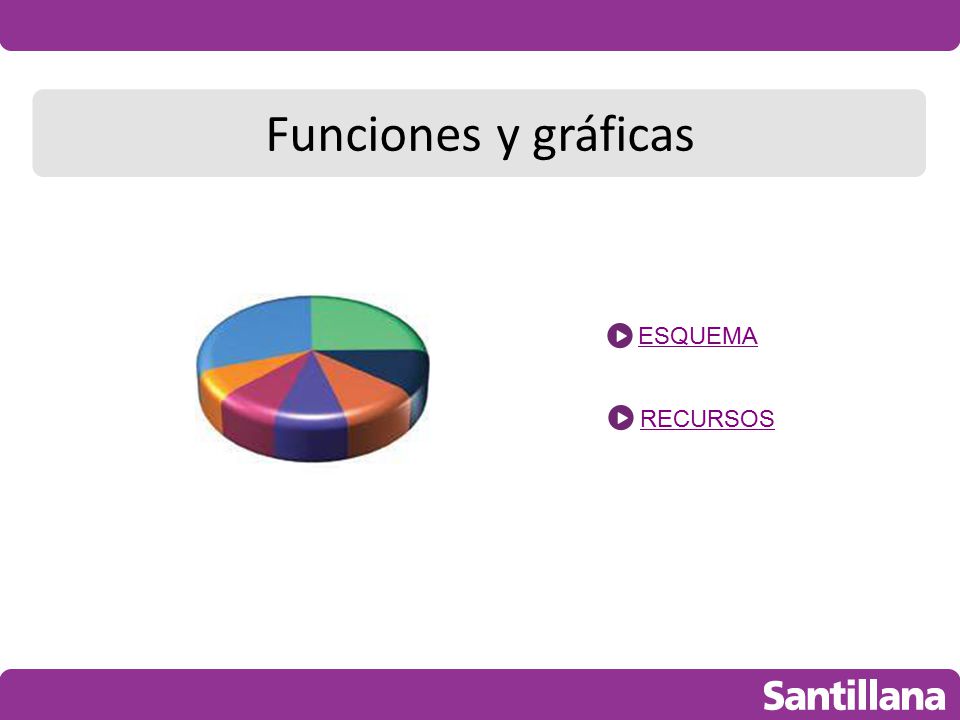 Funciones y gráficas

ESQUEMA

RECURSOS

Santillana